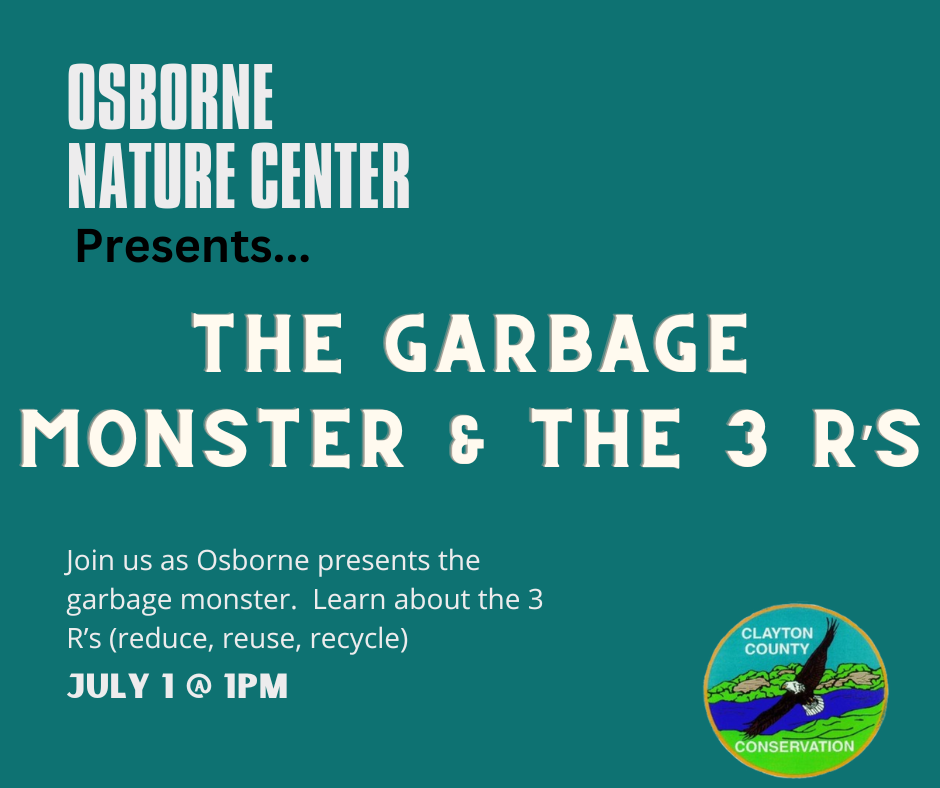 OSBORNE NATURE CENTER
Presents...

THE GARBAGE MONSTER & THE 3 R'S

Join us as Osborne presents the garbage monster.  Learn about the 3 R's (reduce, reuse, recycle)

JULY 1 @ 1PM

CLAYTON COUNTY
CONSERVATION